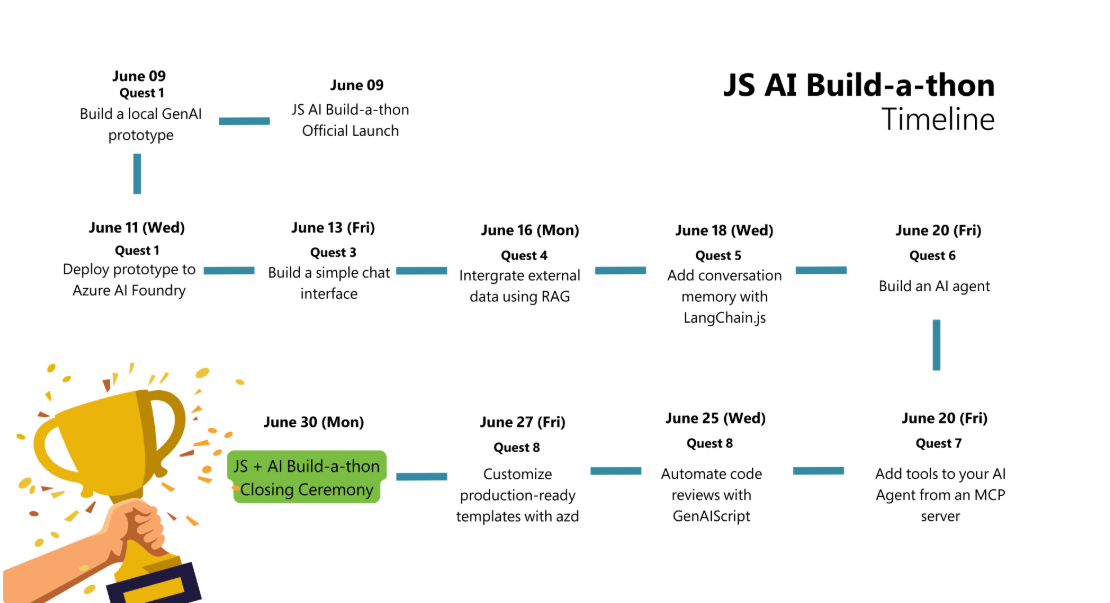 JS AI Build-a-thon
Timeline

June 09
Quest 1
Build a local GenAI prototype

June 09
JS AI Build-a-thon Official Launch

June 11 (Wed)
Quest 1
Deploy prototype to Azure AI Foundry

June 13 (Fri)
Quest 3
Build a simple chat interface

June 16 (Mon)
Quest 4
Intergrate external data using RAG

June 18 (Wed)
Quest 5
Add conversation memory with LangChain.js

June 20 (Fri)
Quest 6
Build an AI agent

June 20 (Fri)
Quest 7
Add tools to your AI Agent from an MCP server

June 25 (Wed)
Quest 8
Automate code reviews with GenAIScript

June 27 (Fri)
Quest 8
Customize production-ready templates with azd

June 30 (Mon)
JS + AI Build-a-thon Closing Ceremony